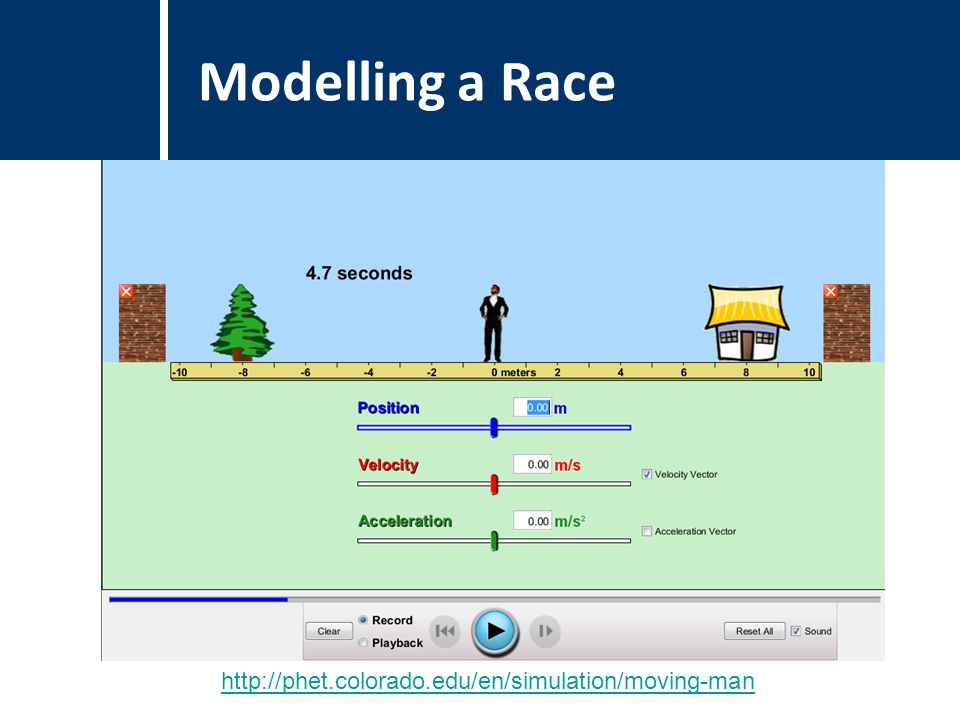 Modelling a Race

4.7 seconds

-10 -8 -6 -4 -2 0 meters 2 4 6 8 10

Position 0.00 m

Velocity 0.00 m/s

Velocity Vector

Acceleration 0.00 $m/s^2$

Acceleration Vector

Clear
Record
Playback
Reset All
Sound

http://phet.colorado.edu/en/simulation/moving-man